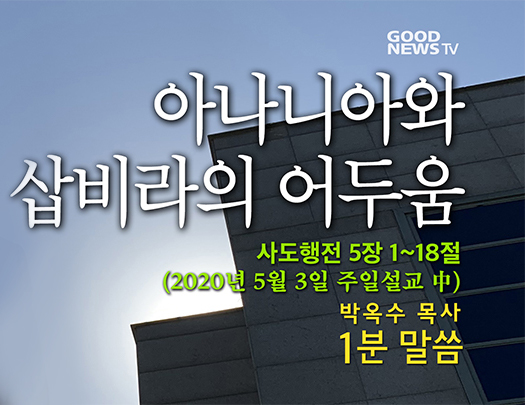 GOOD NEWS TV

아나니아와 삽비라의 어두움

사도행전 5장 1~18절
(2020년 5월 3일 주일설교 中)
박옥수 목사
1분 말씀